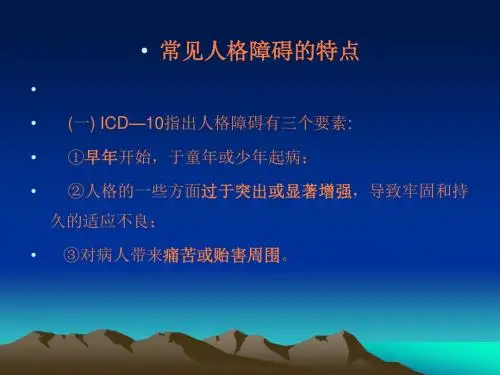 • 常见人格障碍的特点

•

• (一) ICD—10指出人格障碍有三个要素:

• ①早年开始，于童年或少年起病;

• ②人格的一些方面过于突出或显著增强，导致牢固和持久的适应不良;

• ③对病人带来痛苦或贻害周围。